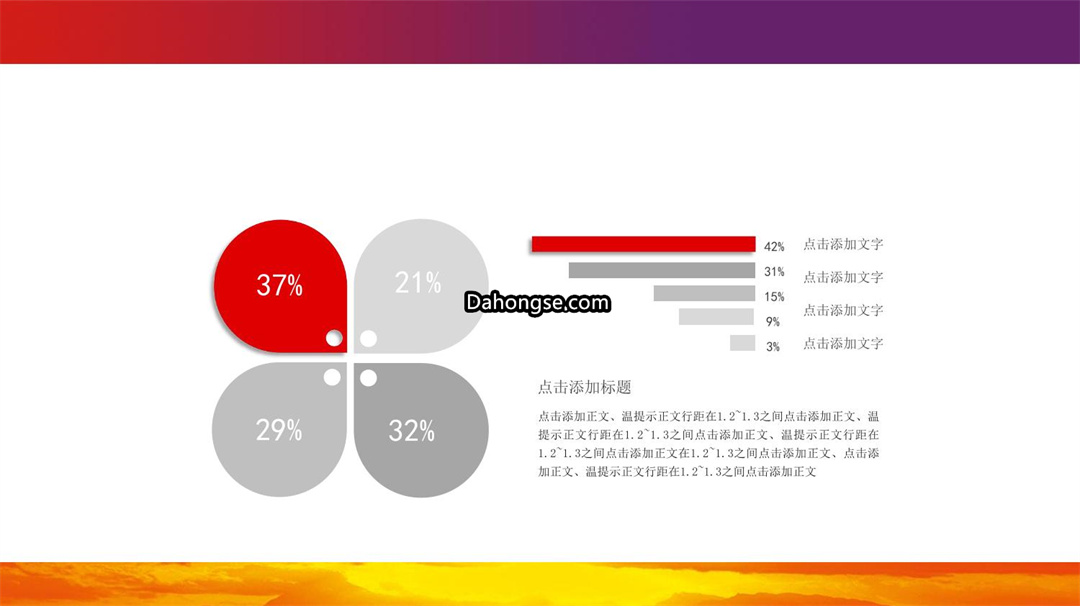 37%

21%

29%

32%

Dahongse.com

42%
31%
15%
9%
3%

点击添加文字
点击添加文字
点击添加文字
点击添加文字

点击添加标题

点击添加正文、温提示正文行距在1.2~1.3之间点击添加正文、温提示正文行距在1.2~1.3之间点击添加正文、温提示正文行距在1.2~1.3之间点击添加正文在1.2~1.3之间点击添加正文、点击添加正文、温提示正文行距在1.2~1.3之间点击添加正文